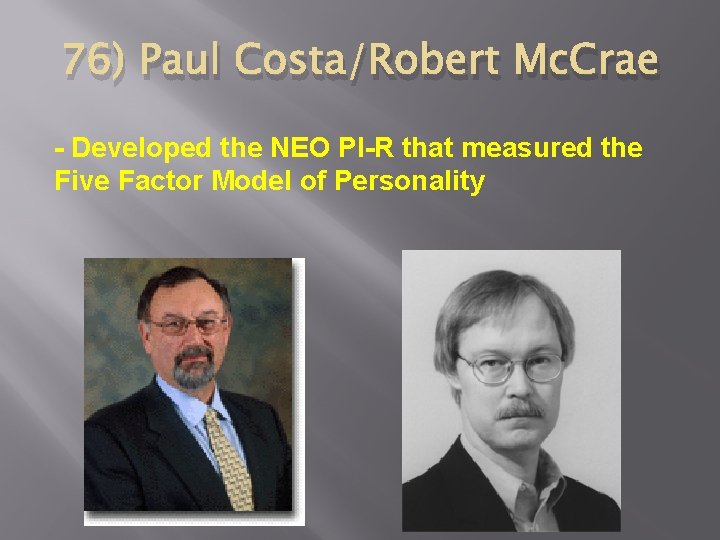 76) Paul Costa/Robert McCrae

- Developed the NEO PI-R that measured the Five Factor Model of Personality